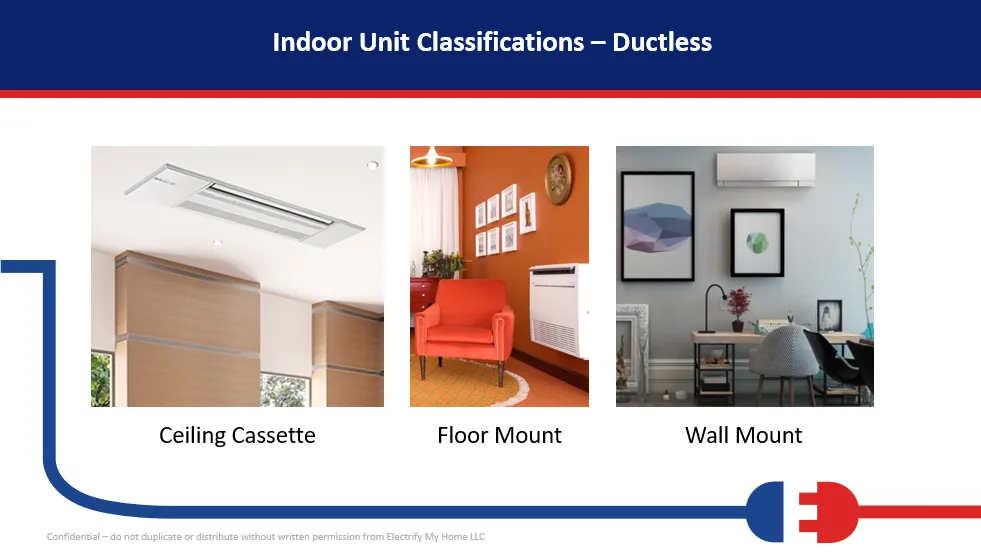 Indoor Unit Classifications – Ductless

Ceiling Cassette

Floor Mount

Wall Mount

Confidential – do not duplicate or distribute without written permission from Electrify My Home LLC